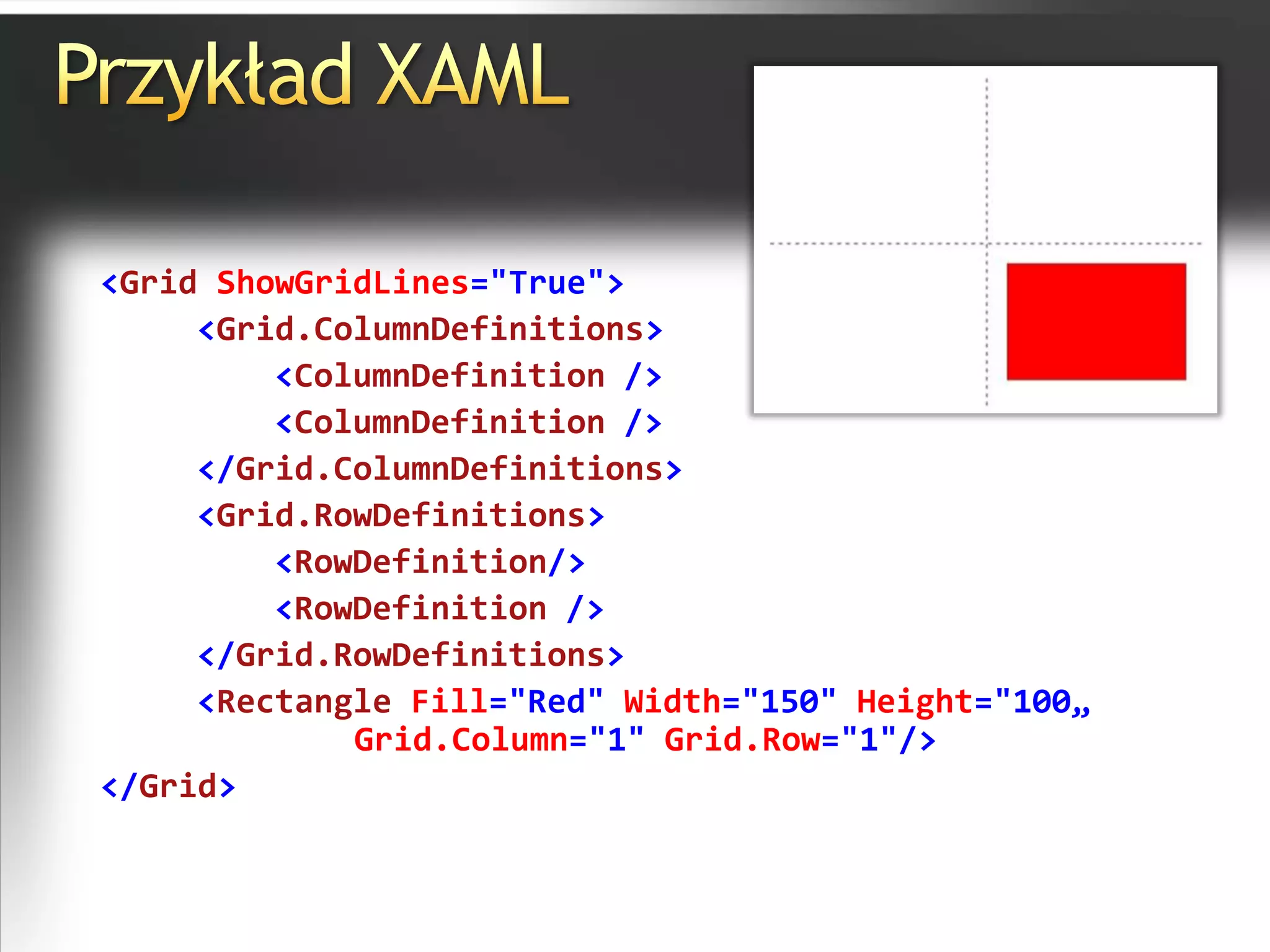 Przykład XAML

<Grid ShowGridLines="True">
<Grid.ColumnDefinitions>
<ColumnDefinition />
<ColumnDefinition />
</Grid.ColumnDefinitions>
<Grid.RowDefinitions>
<RowDefinition/>
<RowDefinition />
</Grid.RowDefinitions>
<Rectangle Fill="Red" Width="150" Height="100„ Grid.Column="1" Grid.Row="1"/>
</Grid>